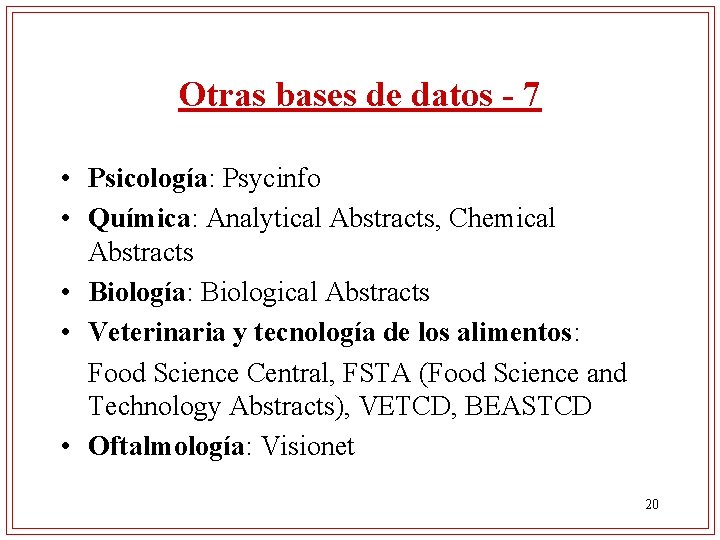 Otras bases de datos - 7

• Psicología: Psycinfo
• Química: Analytical Abstracts, Chemical Abstracts
• Biología: Biological Abstracts
• Veterinaria y tecnología de los alimentos:

Food Science Central, FSTA (Food Science and Technology Abstracts), VETCD, BEASTCD
• Oftalmología: Visionet

20